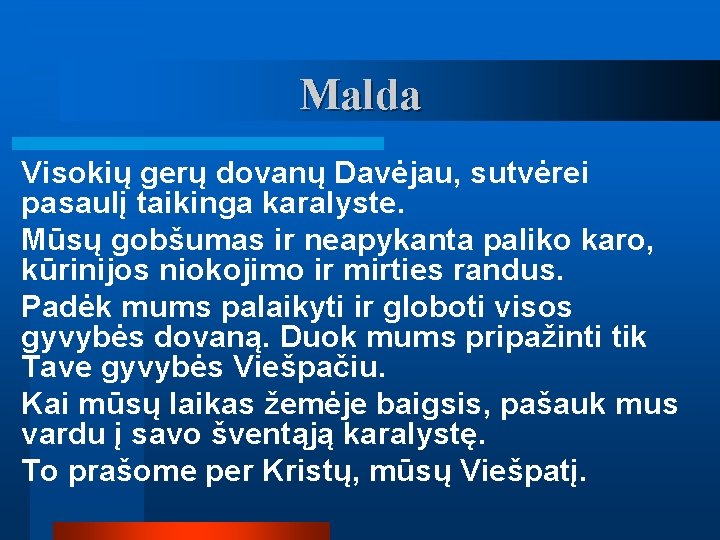 Malda

Visokių gerų dovanų Davėjau, sutvėrei pasaulį taikinga karalyste.

Mūsų gobšumas ir neapykanta paliko karo, kūrinijos niokojimo ir mirties randus.

Padėk mums palaikyti ir globoti visos gyvybės dovaną. Duok mums pripažinti tik Tave gyvybės Viešpačiu.

Kai mūsų laikas žemėje baigsis, pašauk mus vardu į savo šventąją karalystę.

To prašome per Kristų, mūsų Viešpatį.